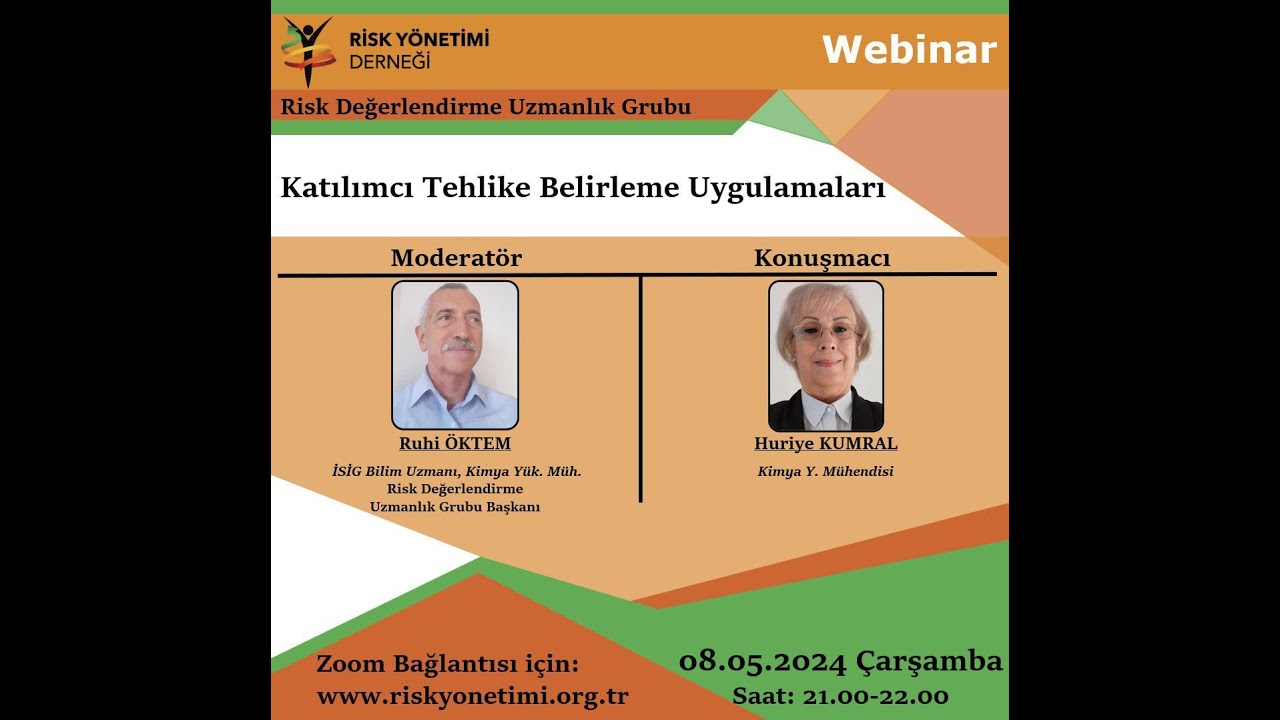 RİSK YÖNETİMİ DERNEĞİ

Webinar

Risk Değerlendirme Uzmanlık Grubu

Katılımcı Tehlike Belirleme Uygulamaları

Moderatör

Ruhi ÖKTEM

İSİG Bilim Uzmanı, Kimya Yük. Müh.
Risk Değerlendirme
Uzmanlık Grubu Başkanı

Konuşmacı

Huriye KUMRAL

Kimya Y. Mühendisi

Zoom Bağlantısı için:
www.riskyonetimi.org.tr

08.05.2024 Çarşamba
Saat: 21.00-22.00